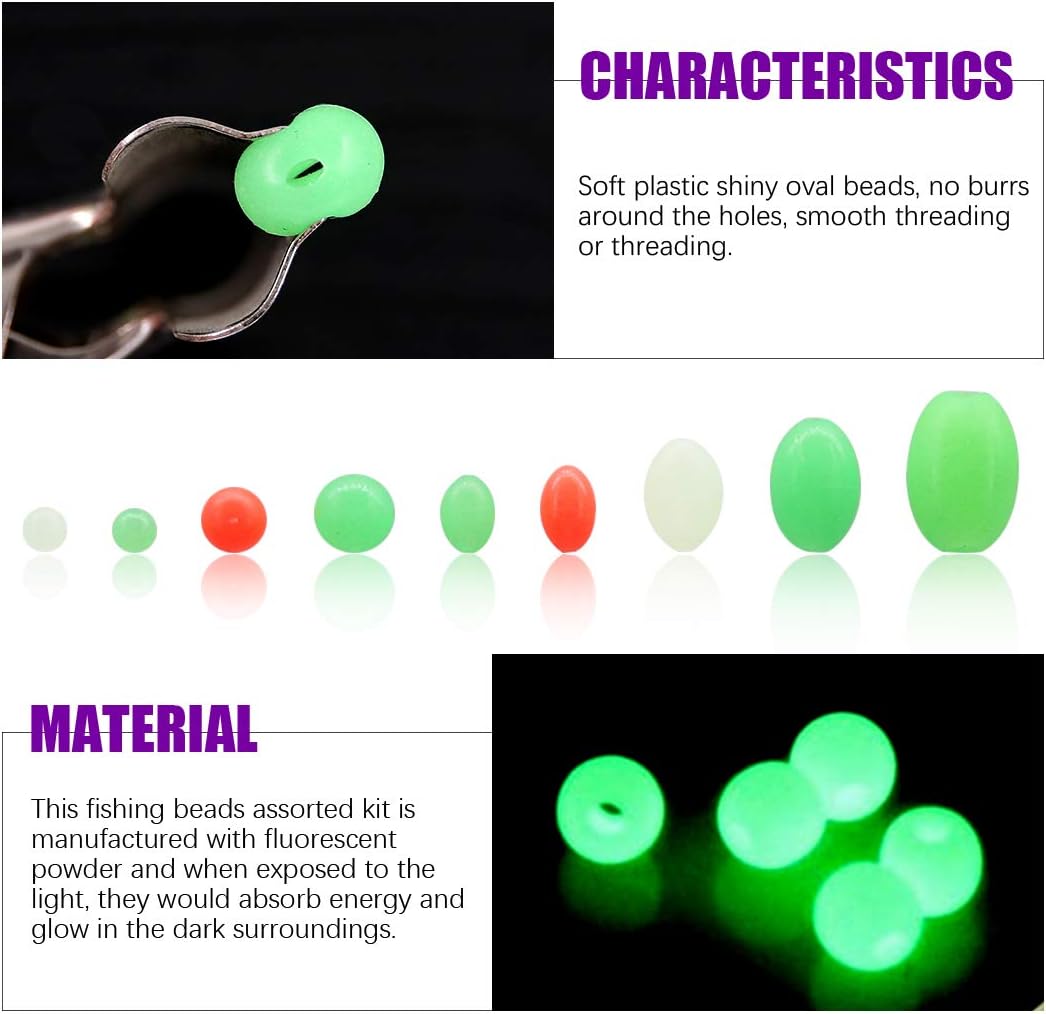 CHARACTERISTICS

Soft plastic shiny oval beads, no burrs around the holes, smooth threading or threading.

MATERIAL

This fishing beads assorted kit is manufactured with fluorescent powder and when exposed to the light, they would absorb energy and glow in the dark surroundings.